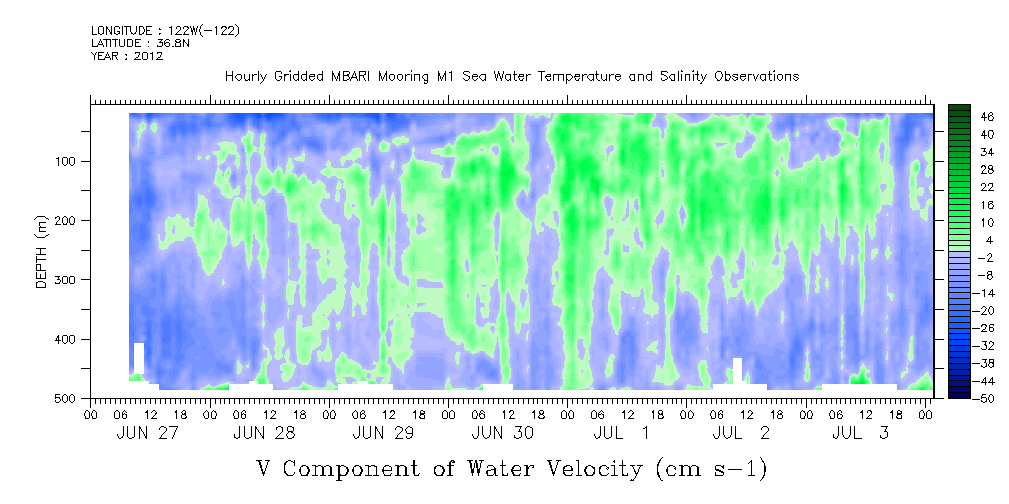 LONGITUDE : 122W(-122)
LATITUDE : 36.8N
YEAR : 2012

Hourly Gridded MBARI Mooring M1 Sea Water Temperature and Salinity Observations

DEPTH (m)
100
200
300
400
500

46
40
34
28
22
16
10
4
-2
-8
-14
-20
-26
-32
-38
-44
-50

00 06 12 18 00 06 12 18 00 06 12 18 00 06 12 18 00 06 12 18 00 06 12 18 00 06 12 18 00
JUN 27 JUN 28 JUN 29 JUN 30 JUL 1 JUL 2 JUL 3

V Component of Water Velocity (cm s-1)